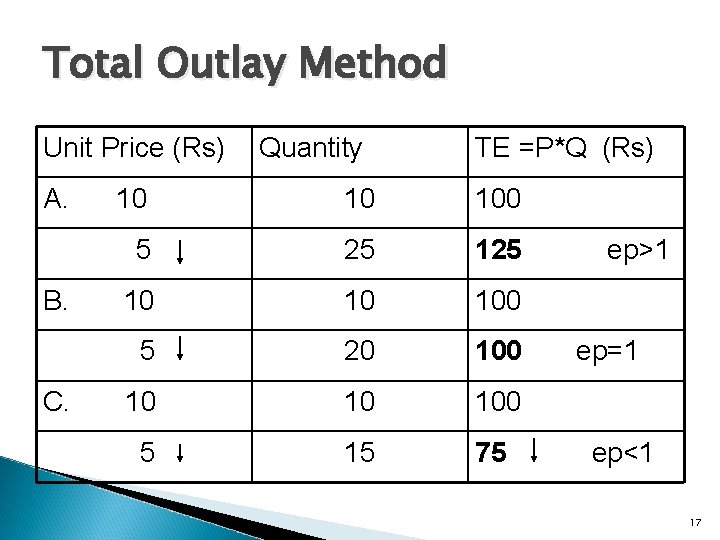 Total Outlay Method

| Unit Price (Rs) | Quantity | TE =P*Q (Rs) |
|---|---|---|
| A. 10 | 10 | 100 |
| 5 ↓ | 25 | **125** ep>1 |
| B. 10 | 10 | 100 |
| 5 ↓ | 20 | **100** ep=1 |
| C. 10 | 10 | 100 |
| 5 ↓ | 15 | **75** ↓ ep<1 |

17